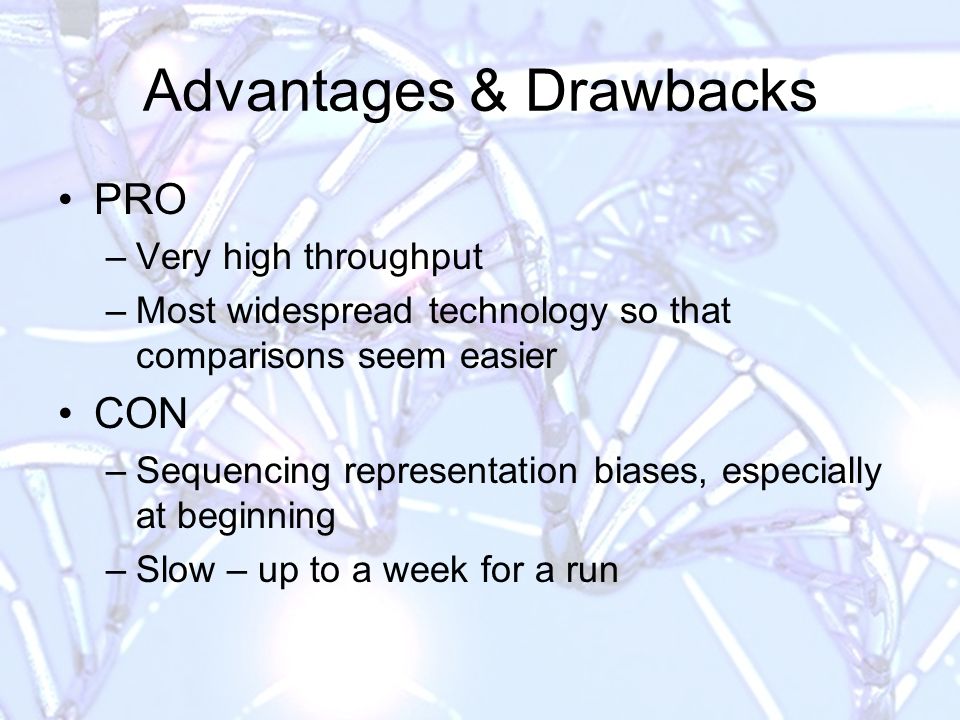 Advantages & Drawbacks

• PRO
– Very high throughput
– Most widespread technology so that comparisons seem easier

• CON
– Sequencing representation biases, especially at beginning
– Slow – up to a week for a run